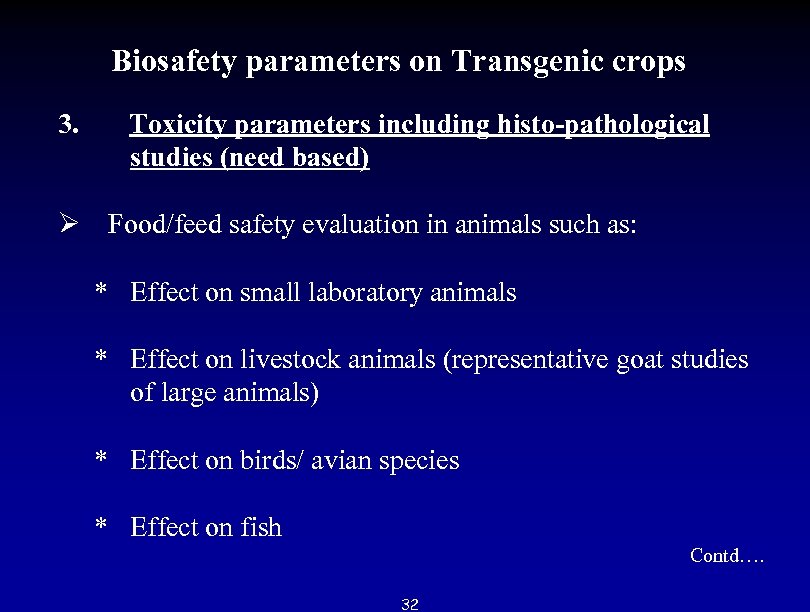 Biosafety parameters on Transgenic crops

3. Toxicity parameters including histo-pathological studies (need based)

➢ Food/feed safety evaluation in animals such as:

* Effect on small laboratory animals

* Effect on livestock animals (representative goat studies of large animals)

* Effect on birds/ avian species

* Effect on fish

Contd….

32